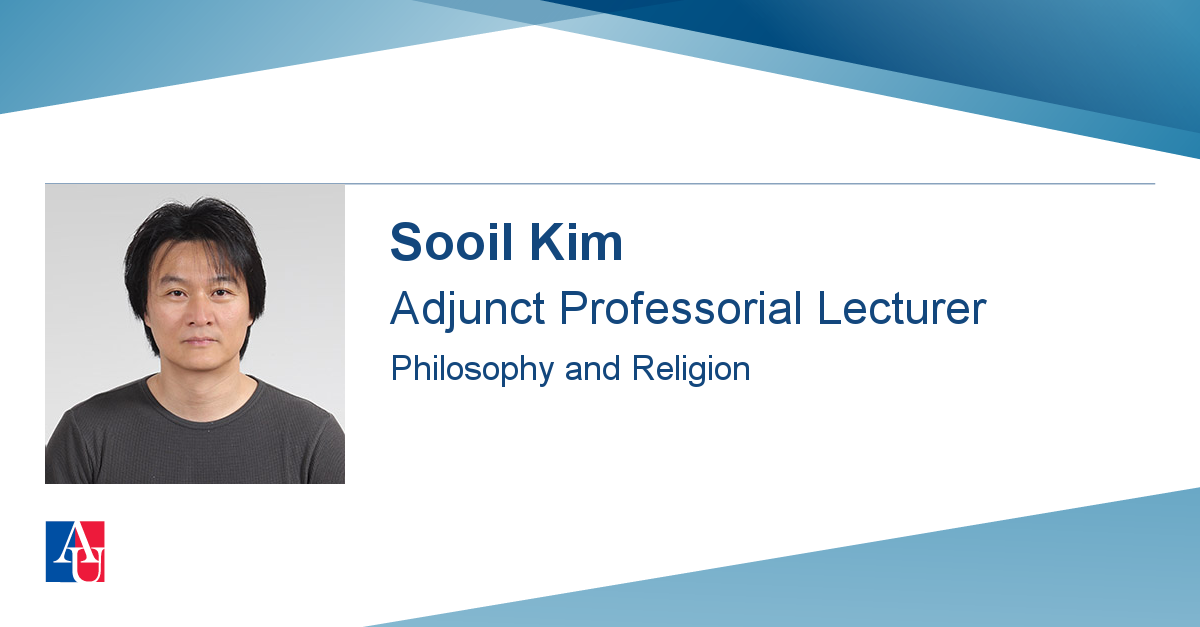 Sooil Kim
Adjunct Professorial Lecturer
Philosophy and Religion

AU